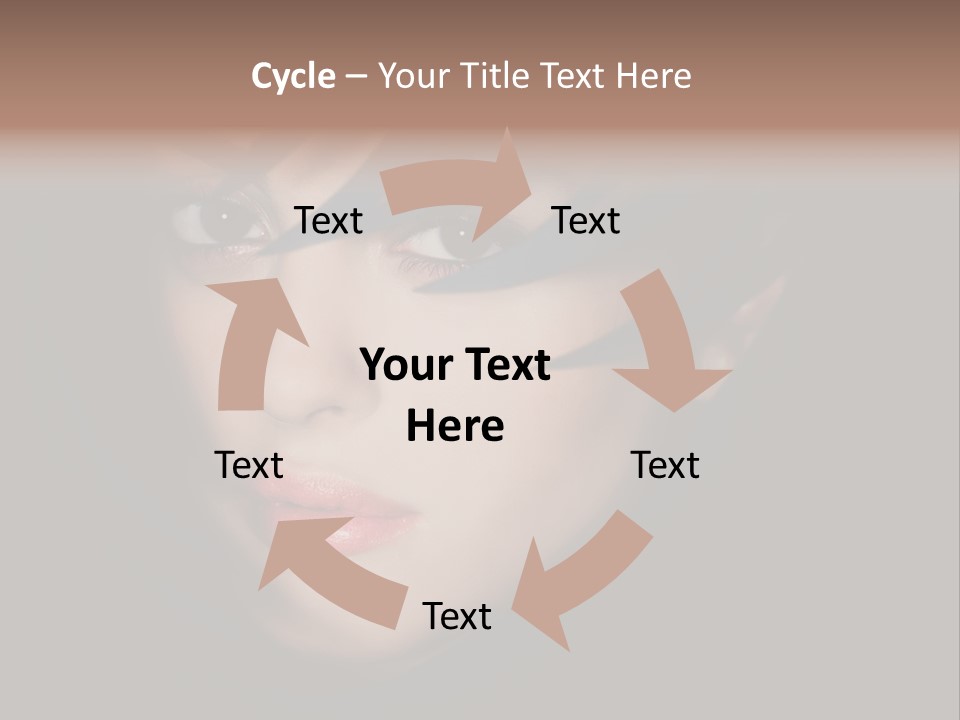 Cycle – Your Title Text Here

Text

Text

Your Text Here

Text

Text

Text